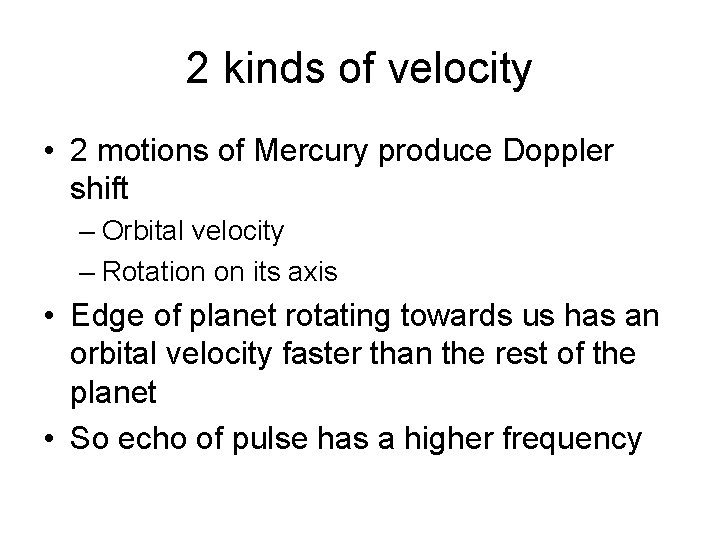 2 kinds of velocity

• 2 motions of Mercury produce Doppler shift
– Orbital velocity
– Rotation on its axis
• Edge of planet rotating towards us has an orbital velocity faster than the rest of the planet
• So echo of pulse has a higher frequency